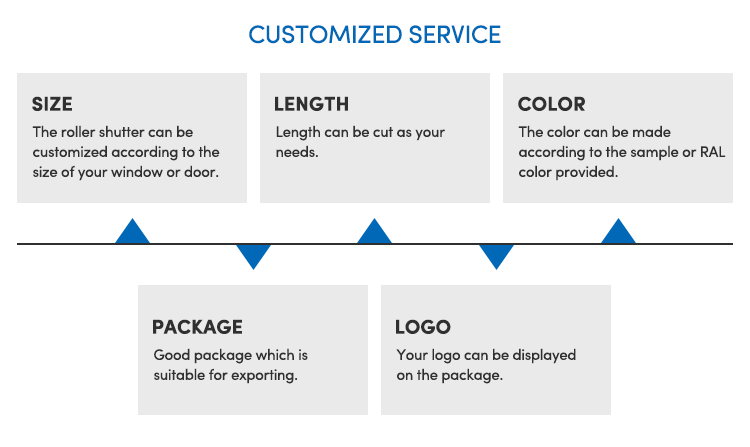 CUSTOMIZED SERVICE

SIZE
The roller shutter can be customized according to the size of your window or door.

LENGTH
Length can be cut as your needs.

COLOR
The color can be made according to the sample or RAL color provided.

PACKAGE
Good package which is suitable for exporting.

LOGO
Your logo can be displayed on the package.